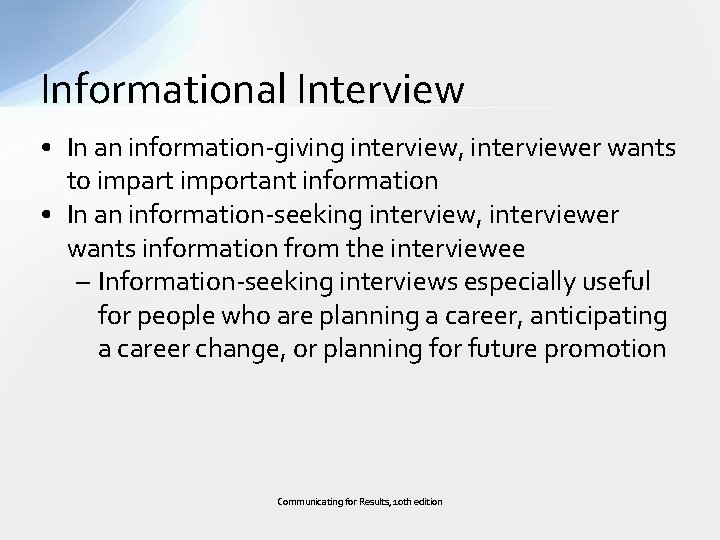 Informational Interview

• In an information-giving interview, interviewer wants to impart important information
• In an information-seeking interview, interviewer wants information from the interviewee
– Information-seeking interviews especially useful for people who are planning a career, anticipating a career change, or planning for future promotion

Communicating for Results, 10th edition